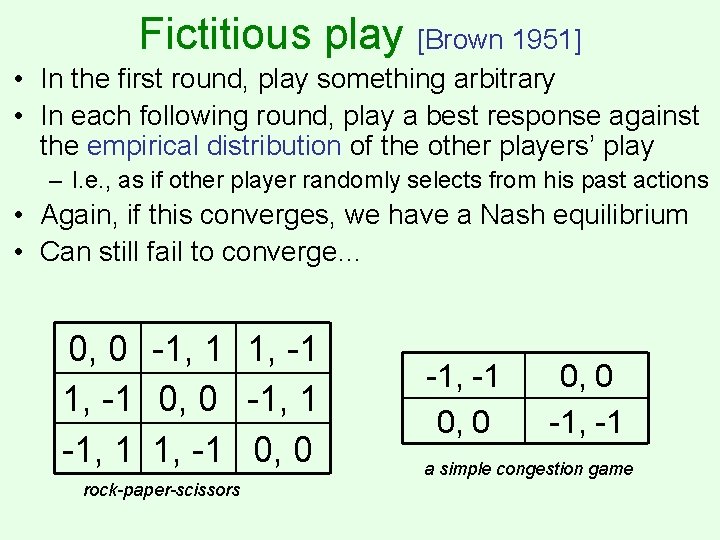 Fictitious play [Brown 1951]

• In the first round, play something arbitrary
• In each following round, play a best response against the empirical distribution of the other players' play
– I.e., as if other player randomly selects from his past actions
• Again, if this converges, we have a Nash equilibrium
• Can still fail to converge…

| 0, 0 | -1, 1 | 1, -1 |
|---|---|---|
| 1, -1 | 0, 0 | -1, 1 |
| -1, 1 | 1, -1 | 0, 0 |

rock-paper-scissors

| -1, -1 | 0, 0 |
|---|---|
| 0, 0 | -1, -1 |

a simple congestion game